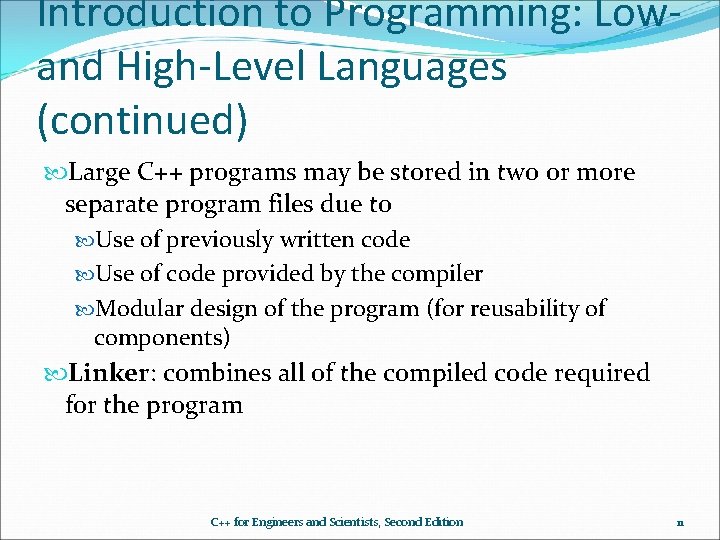 Introduction to Programming: Low- and High-Level Languages (continued)

Large C++ programs may be stored in two or more separate program files due to

Use of previously written code

Use of code provided by the compiler

Modular design of the program (for reusability of components)

Linker: combines all of the compiled code required for the program

C++ for Engineers and Scientists, Second Edition

11